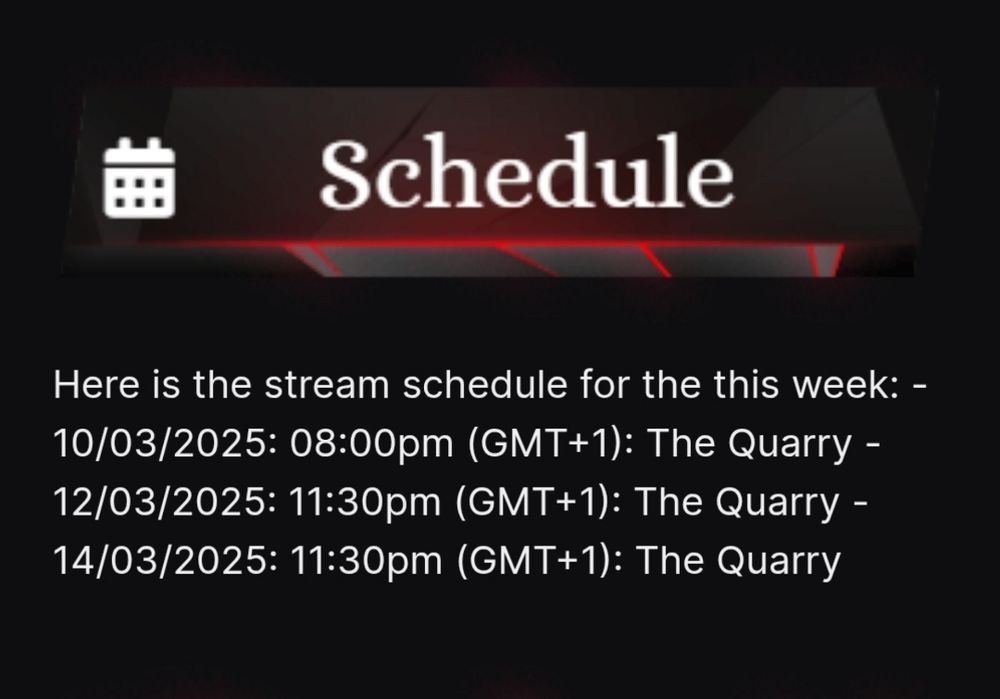 Schedule

Here is the stream schedule for the this week: - 10/03/2025: 08:00pm (GMT+1): The Quarry - 12/03/2025: 11:30pm (GMT+1): The Quarry - 14/03/2025: 11:30pm (GMT+1): The Quarry